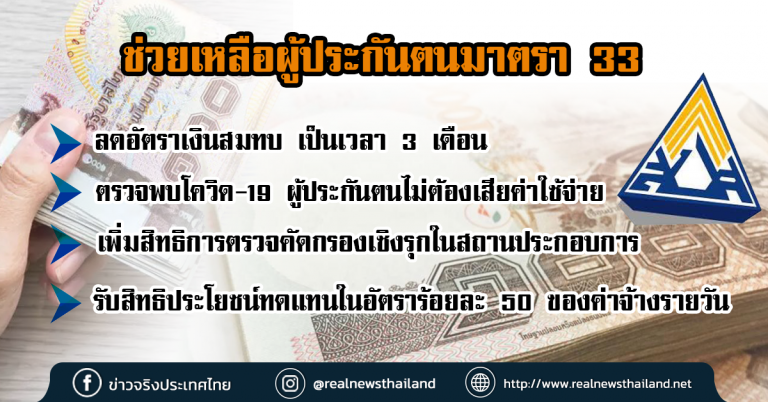 ช่วยเหลือผู้ประกันตนมาตรา 33

ลดอัตราเงินสมทบ เป็นเวลา 3 เดือน

ตรวจพบโควิด-19 ผู้ประกันตนไม่ต้องเสียค่าใช้จ่าย

เพิ่มสิทธิการตรวจคัดกรองเชิงรุกในสถานประกอบการ

รับสิทธิประโยชน์ทดแทนในอัตราร้อยละ 50 ของค่าจ้างรายวัน

ข่าวจริงประเทศไทย

@realnewsthailand

http://www.realnewsthailand.net